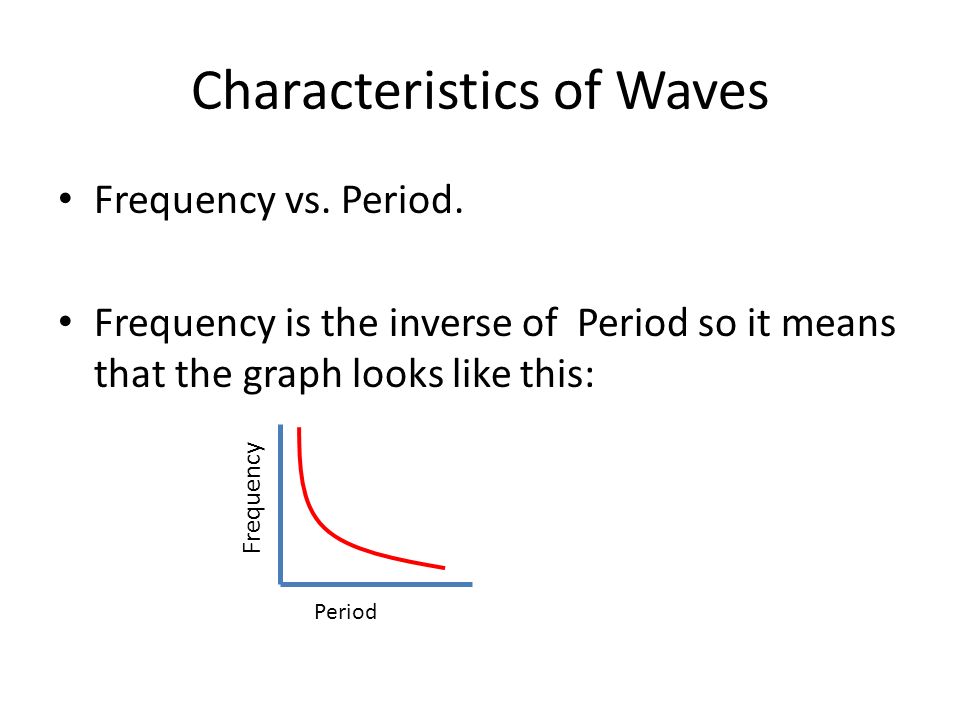 Characteristics of Waves

• Frequency vs. Period.

• Frequency is the inverse of Period so it means that the graph looks like this:

Frequency

Period